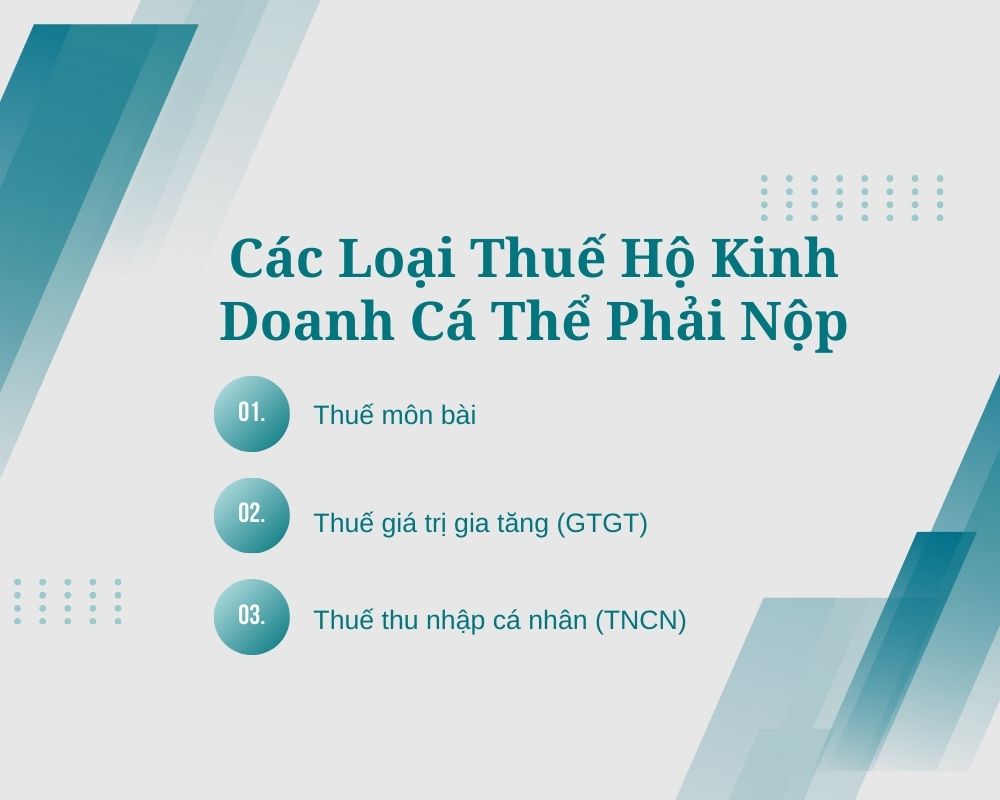 Các Loại Thuế Hộ Kinh Doanh Cá Thể Phải Nộp

01. Thuế môn bài

02. Thuế giá trị gia tăng (GTGT)

03. Thuế thu nhập cá nhân (TNCN)